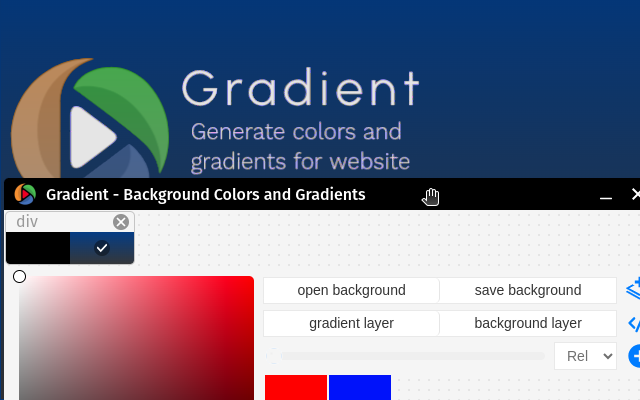 Gradient
Generate colors and gradients for website

Gradient - Background Colors and Gradients

div

open background
save background
gradient layer
background layer
Rel